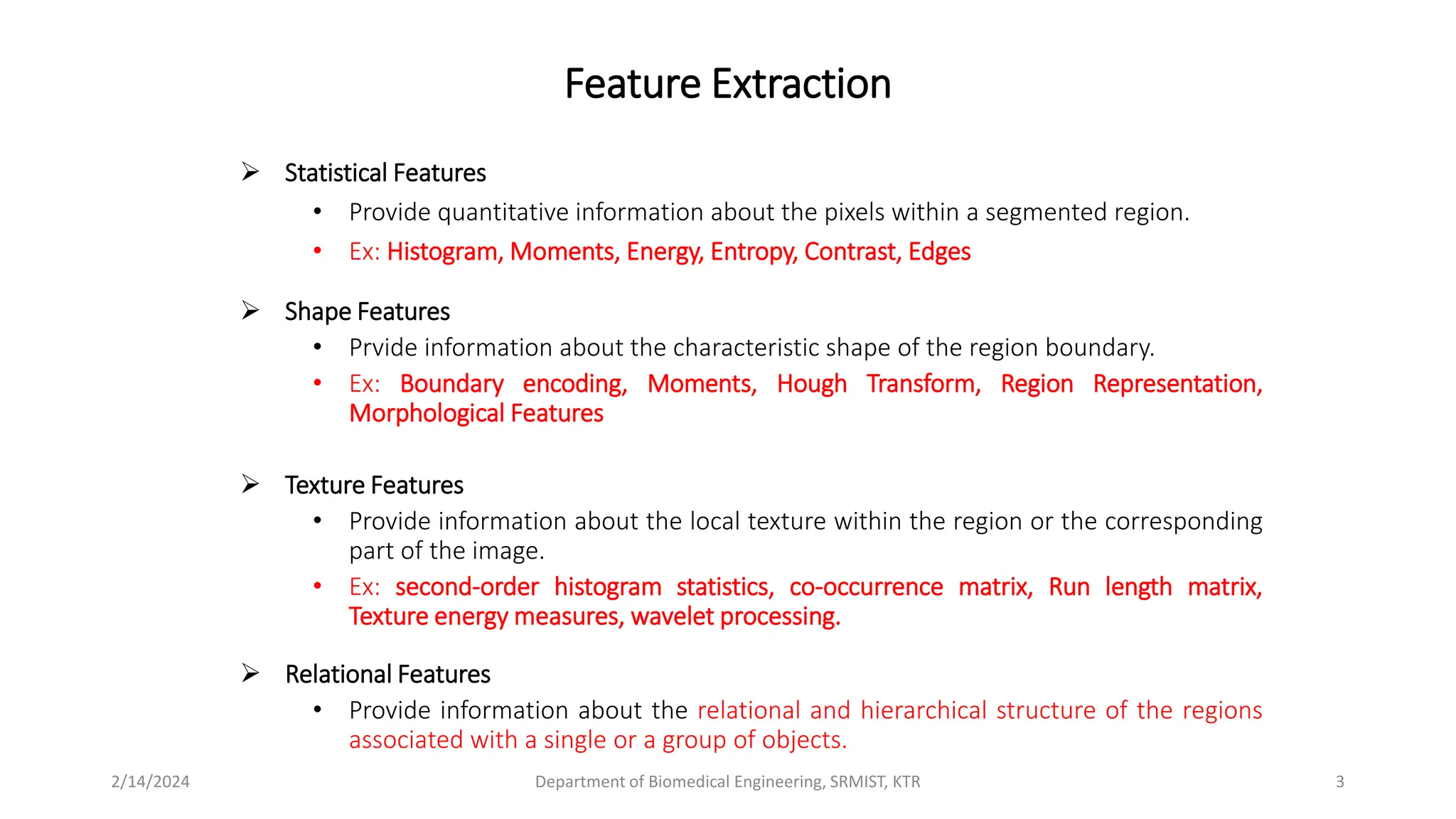 Feature Extraction

➢ Statistical Features

• Provide quantitative information about the pixels within a segmented region.

• Ex: Histogram, Moments, Energy, Entropy, Contrast, Edges

➢ Shape Features

• Prvide information about the characteristic shape of the region boundary.

• Ex: Boundary encoding, Moments, Hough Transform, Region Representation, Morphological Features

➢ Texture Features

• Provide information about the local texture within the region or the corresponding part of the image.

• Ex: second-order histogram statistics, co-occurrence matrix, Run length matrix, Texture energy measures, wavelet processing.

➢ Relational Features

• Provide information about the relational and hierarchical structure of the regions associated with a single or a group of objects.

2/14/2024 Department of Biomedical Engineering, SRMIST, KTR 3